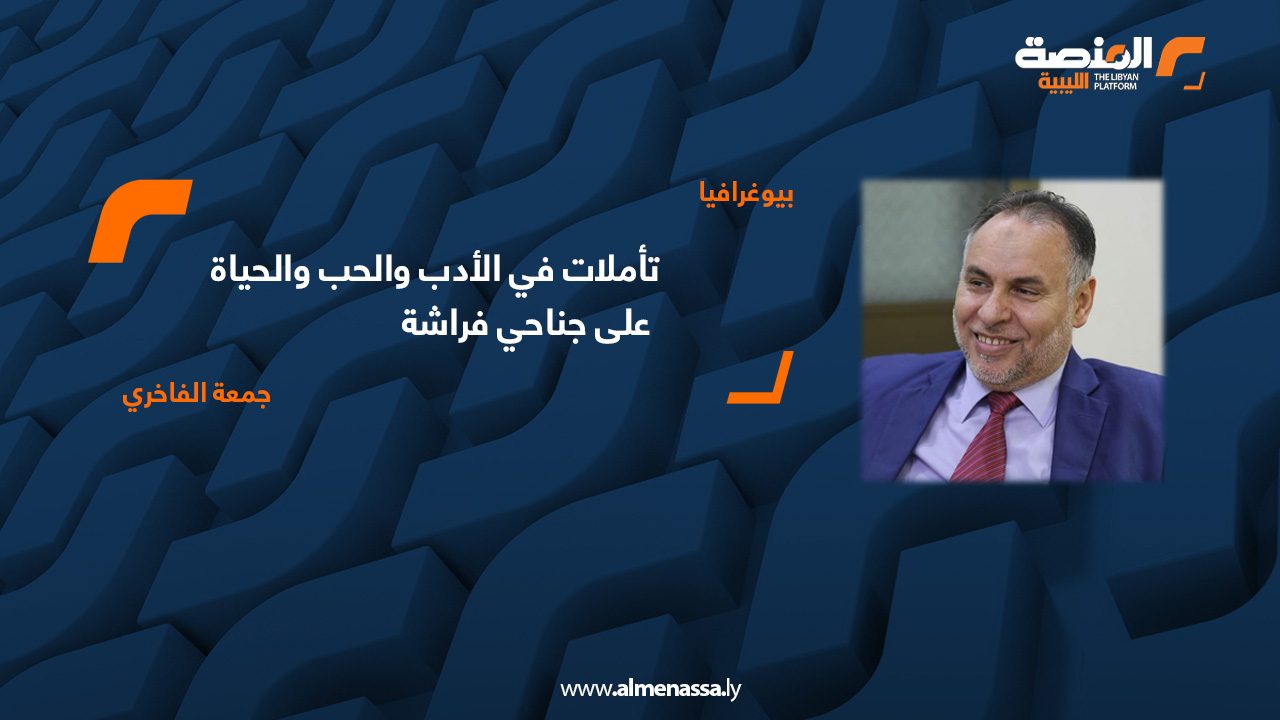 المنصة الليبية
THE LIBYAN PLATFORM

بيوغرافيا

تأملات في الأدب والحب والحياة على جناحي فراشة

جمعة الفاخري

www.almenassa.ly